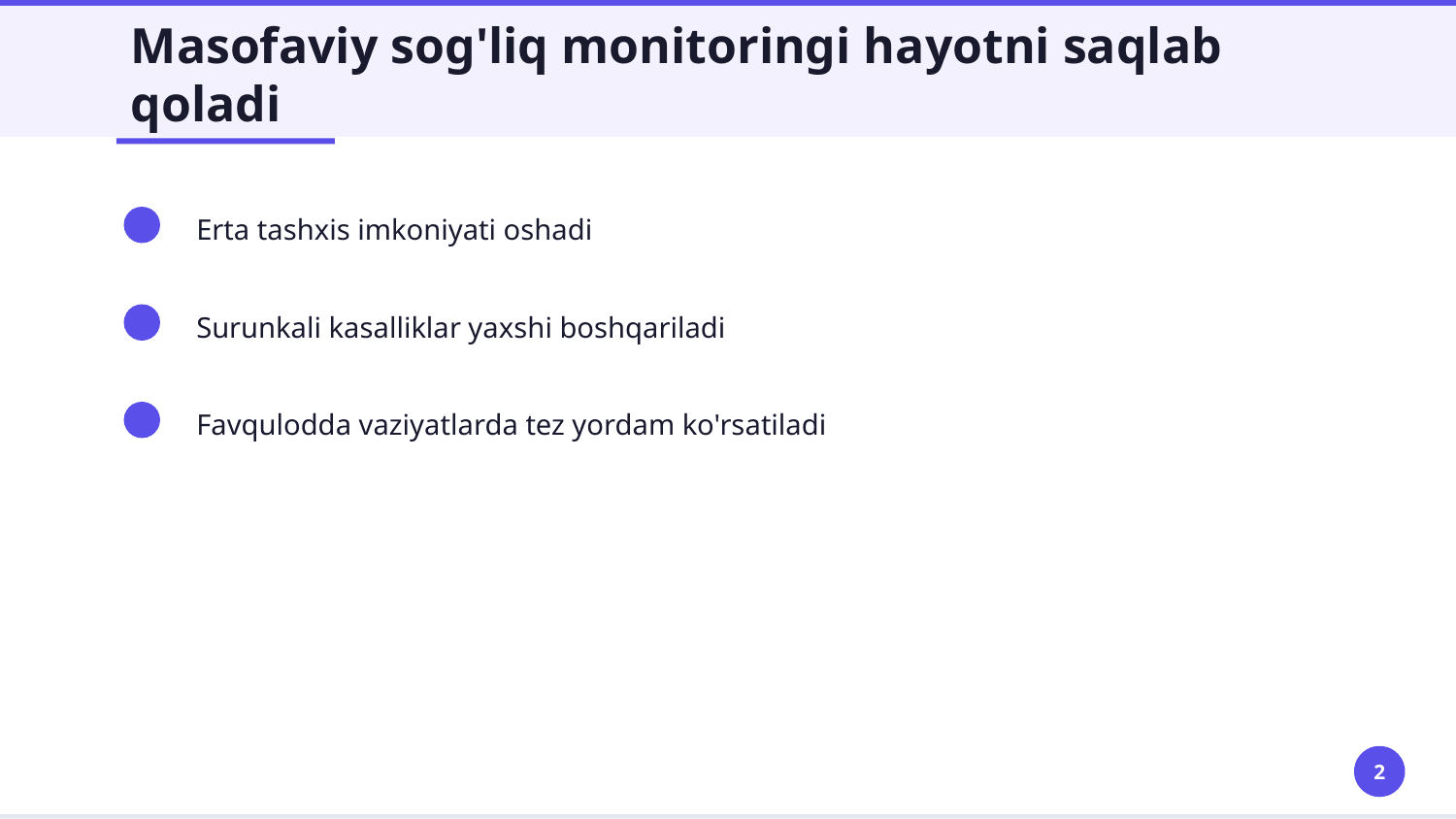 Masofaviy sog'liq monitoringi hayotni saqlab qoladi

Erta tashxis imkoniyati oshadi

Surunkali kasalliklar yaxshi boshqariladi

Favqulodda vaziyatlarda tez yordam ko'rsatiladi

2